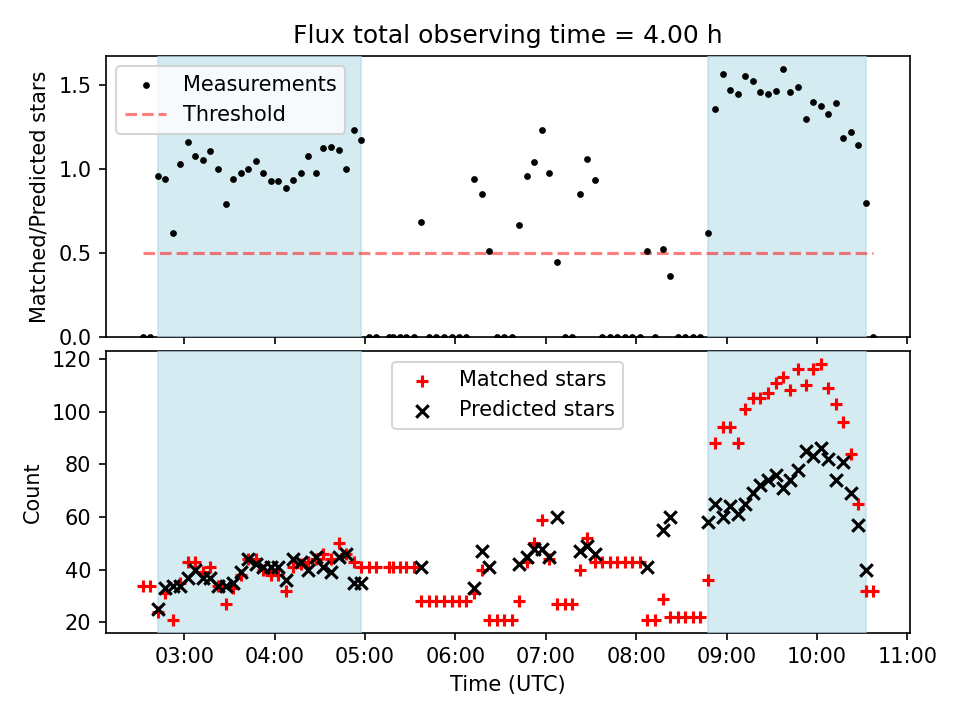 Flux total observing time = 4.00 h

Measurements
Threshold

Matched/Predicted stars

1.5
1.0
0.5
0.0

Matched stars
Predicted stars

Count

120
100
80
60
40
20

03:00
04:00
05:00
06:00
07:00
08:00
09:00
10:00
11:00

Time (UTC)